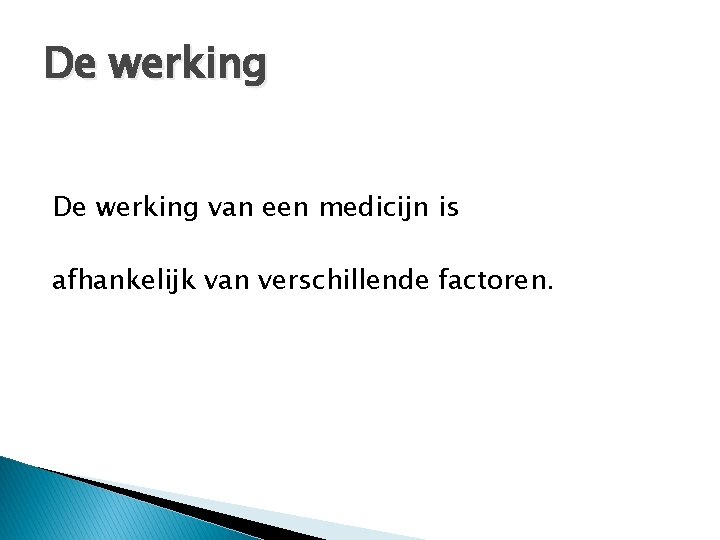 De werking

De werking van een medicijn is afhankelijk van verschillende factoren.